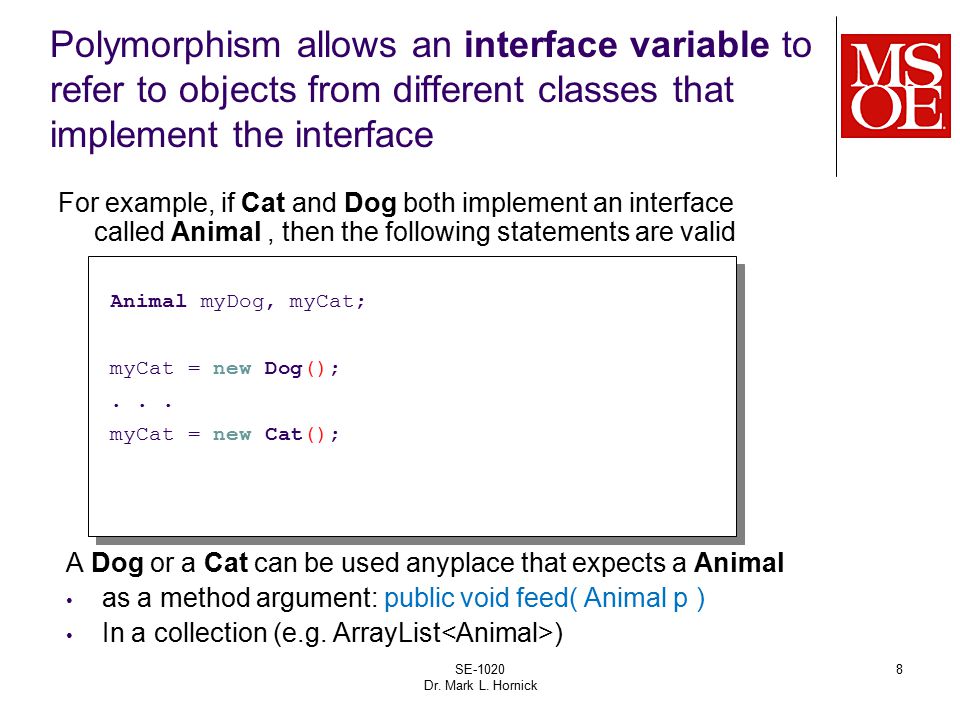 Polymorphism allows an interface variable to refer to objects from different classes that implement the interface

MSOE

For example, if Cat and Dog both implement an interface called Animal , then the following statements are valid

Animal myDog, myCat;

myCat = new Dog();
. . .
myCat = new Cat();

A Dog or a Cat can be used anyplace that expects a Animal
• as a method argument: public void feed( Animal p )
• In a collection (e.g. ArrayList<Animal>)

SE-1020
Dr. Mark L. Hornick

8